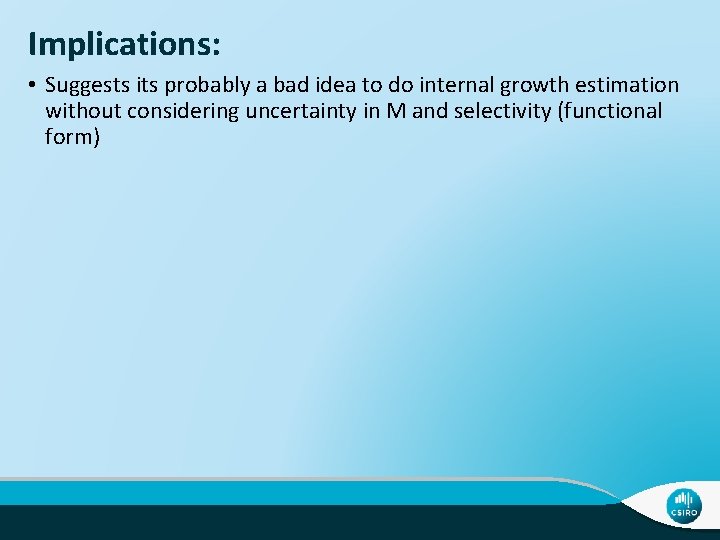 Implications:

• Suggests its probably a bad idea to do internal growth estimation without considering uncertainty in M and selectivity (functional form)

CSIRO